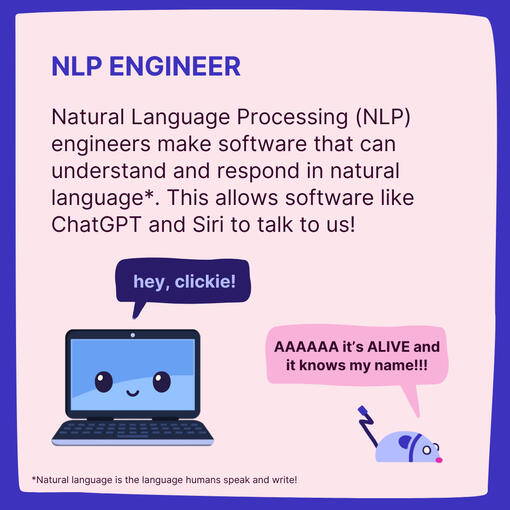 NLP ENGINEER

Natural Language Processing (NLP) engineers make software that can understand and respond in natural language*. This allows software like ChatGPT and Siri to talk to us!

hey, clickie!

AAAAAA it's ALIVE and it knows my name!!!

*Natural language is the language humans speak and write!